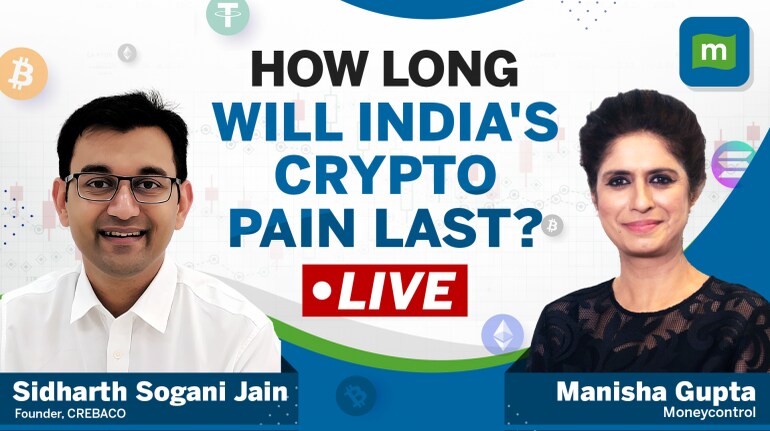 m

HOW LONG WILL INDIA'S CRYPTO PAIN LAST?

•LIVE

Sidharth Sogani Jain
Founder, CREBACO

Manisha Gupta
Moneycontrol